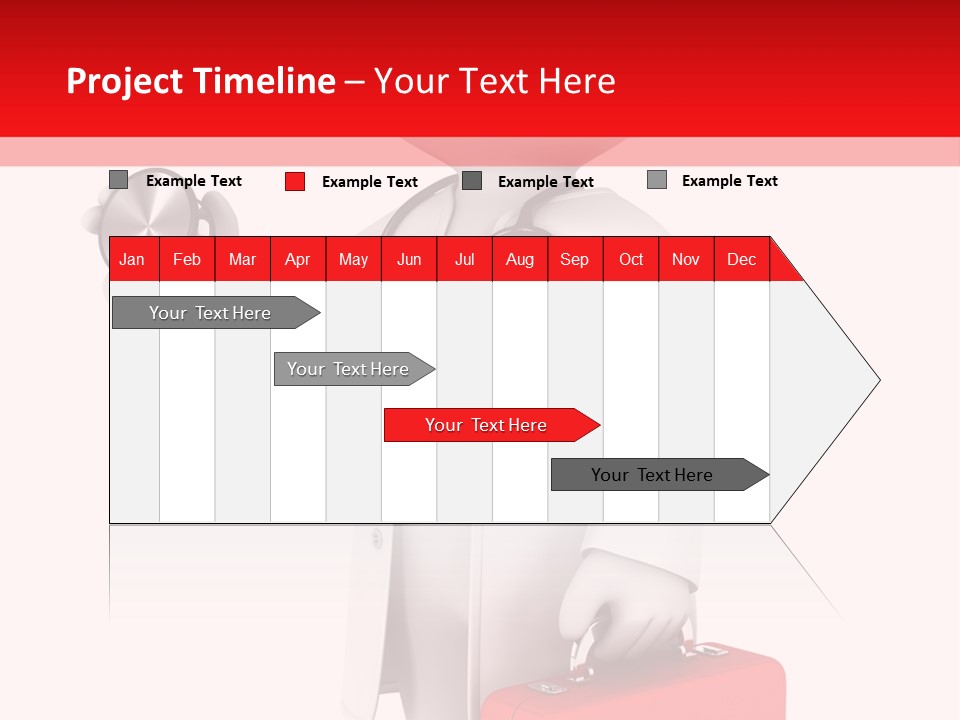 Project Timeline – Your Text Here

Example Text Example Text Example Text Example Text

| Jan | Feb | Mar | Apr | May | Jun | Jul | Aug | Sep | Oct | Nov | Dec |
|---|---|---|---|---|---|---|---|---|---|---|---|

Your Text Here

Your Text Here

Your Text Here

Your Text Here